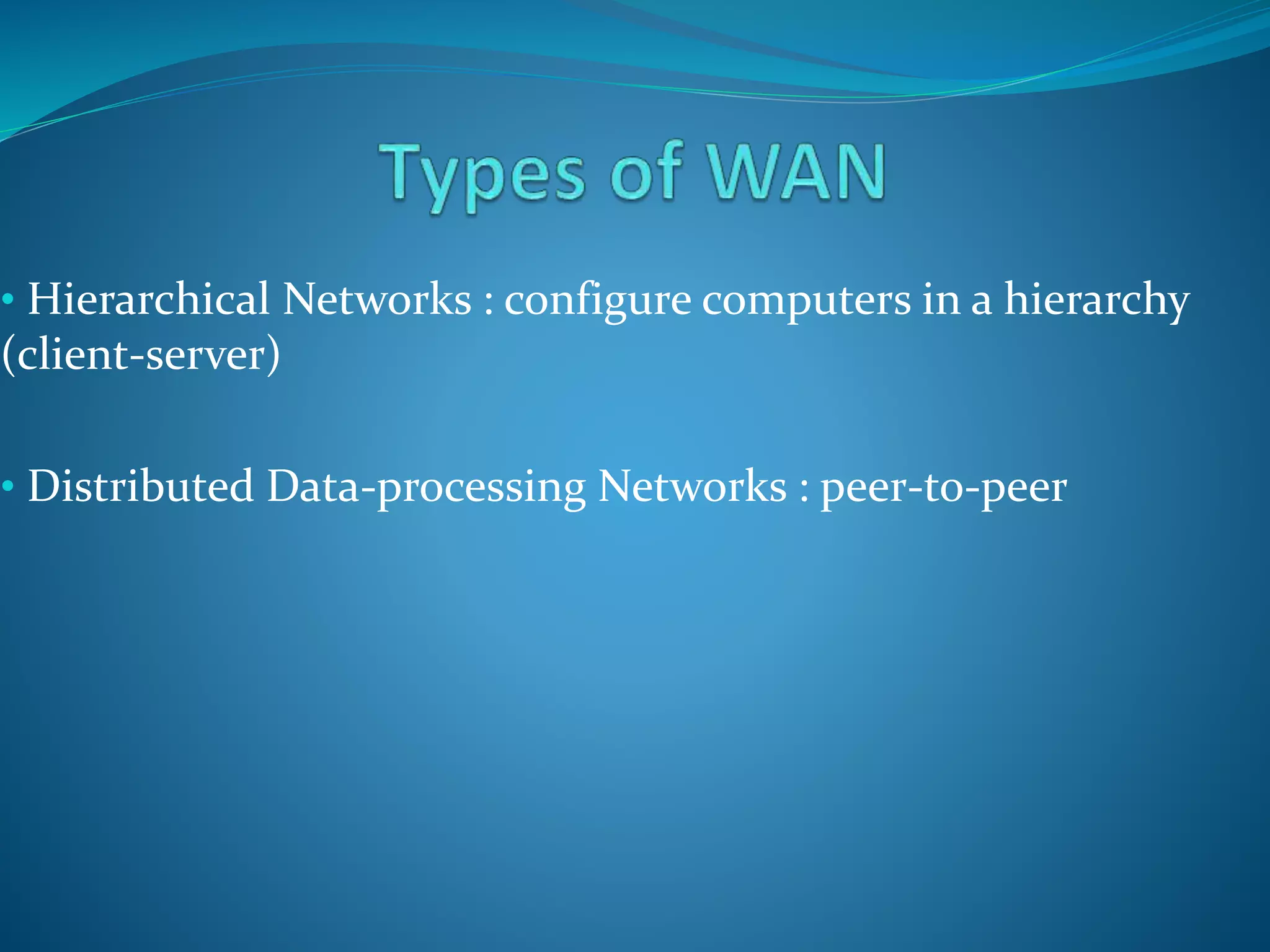 Types of WAN

• Hierarchical Networks : configure computers in a hierarchy (client-server)

• Distributed Data-processing Networks : peer-to-peer